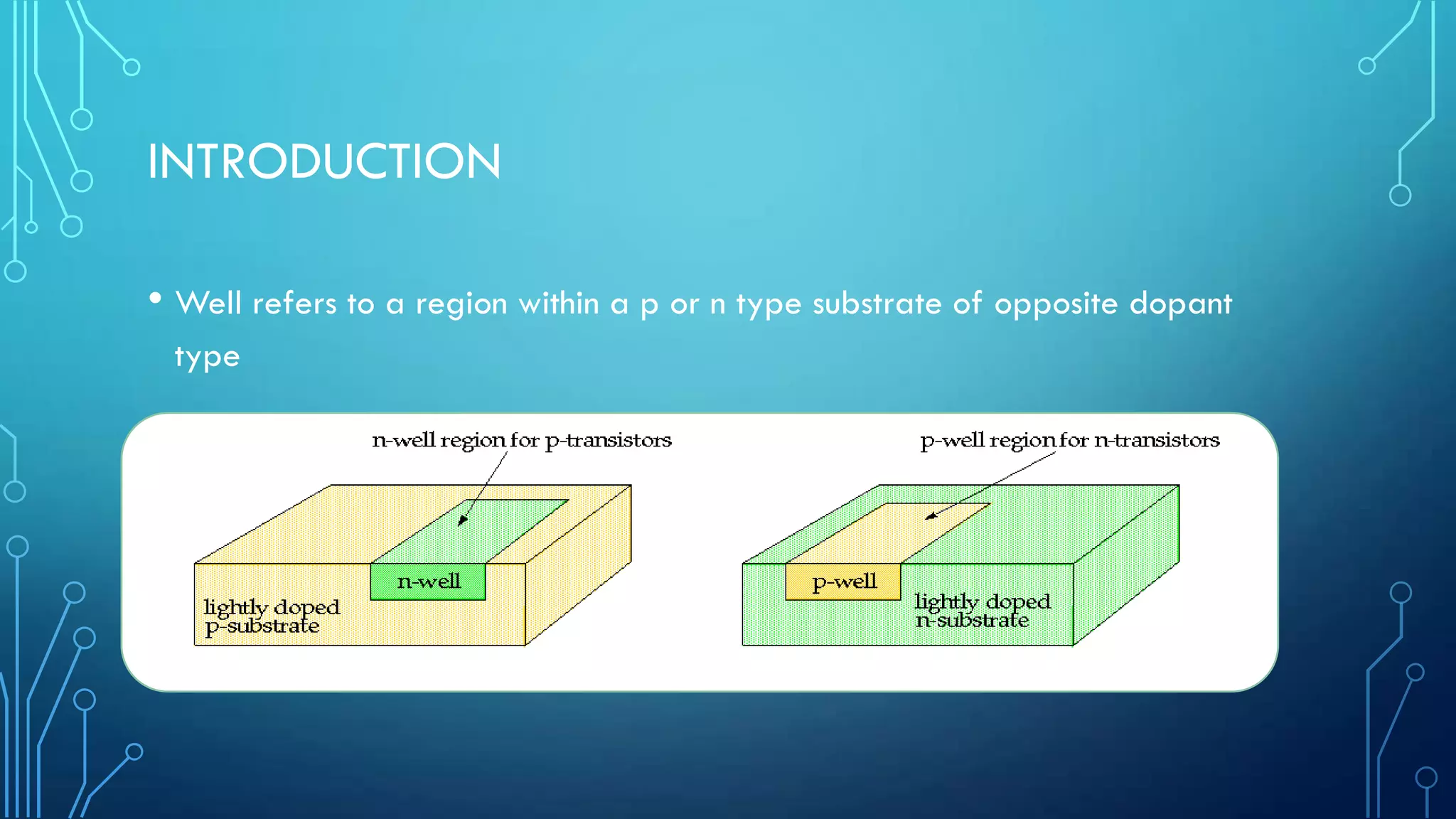 INTRODUCTION

• Well refers to a region within a p or n type substrate of opposite dopant type

n-well region for p-transistors

n-well

lightly doped
p-substrate

p-well region for n-transistors

p-well

lightly doped
n-substrate